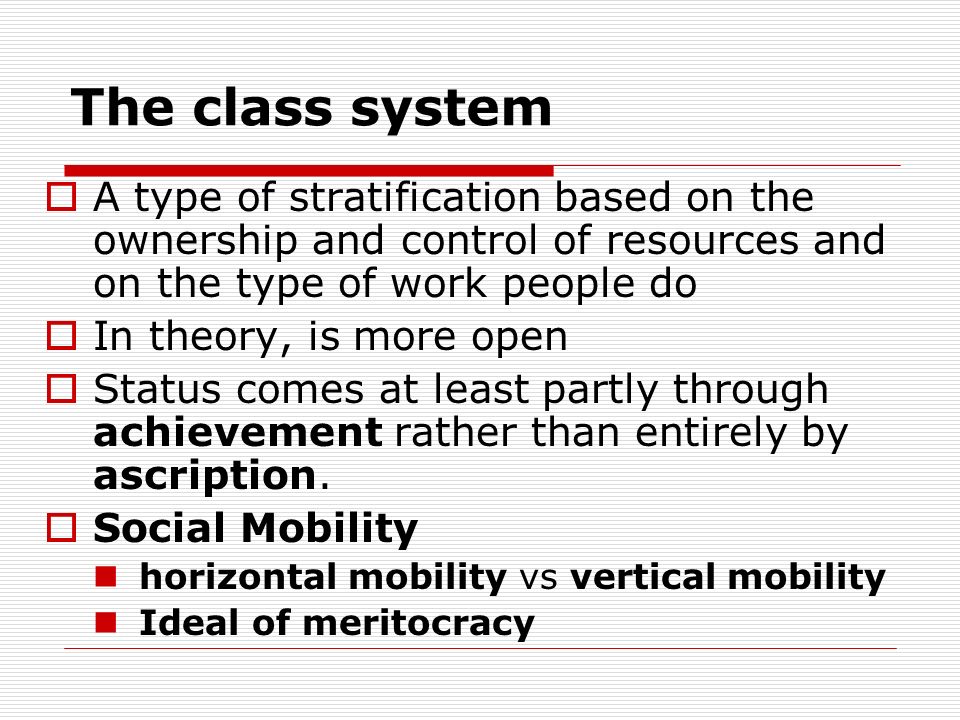 The class system

A type of stratification based on the ownership and control of resources and on the type of work people do

In theory, is more open

Status comes at least partly through achievement rather than entirely by ascription.

Social Mobility

horizontal mobility vs vertical mobility

Ideal of meritocracy